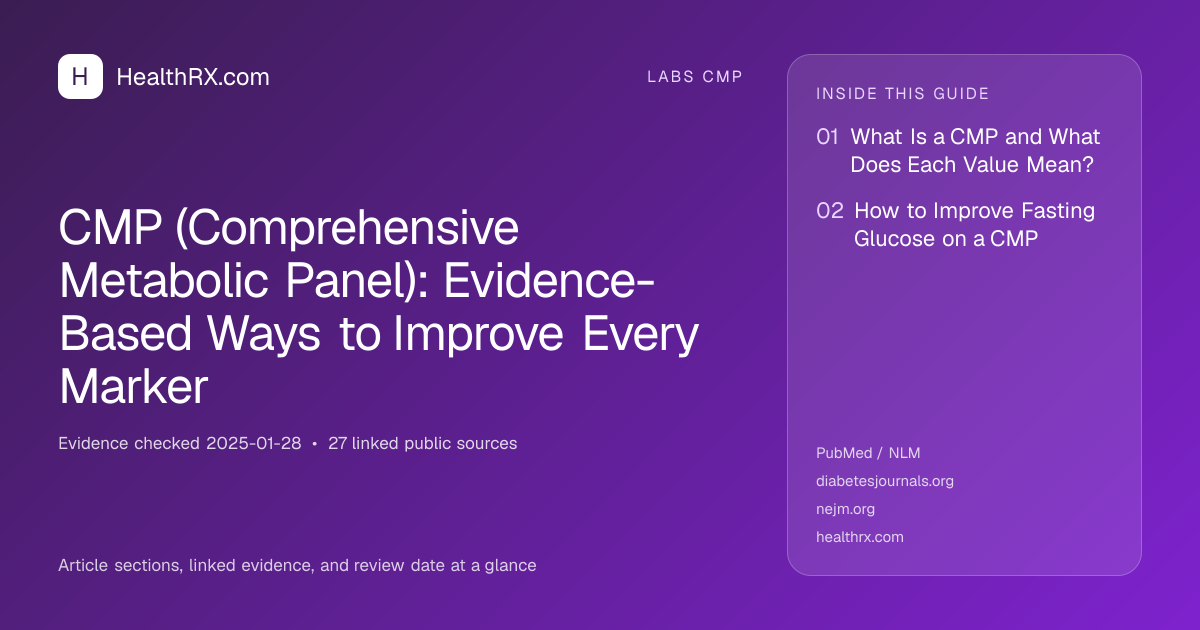 H HealthRX.com

LABS CMP

CMP (Comprehensive Metabolic Panel): Evidence-Based Ways to Improve Every Marker

Evidence checked 2025-01-28 • 27 linked public sources

Article sections, linked evidence, and review date at a glance

INSIDE THIS GUIDE

01 What Is a CMP and What Does Each Value Mean?

02 How to Improve Fasting Glucose on a CMP

PubMed / NLM
diabetesjournals.org
nejm.org
healthrx.com